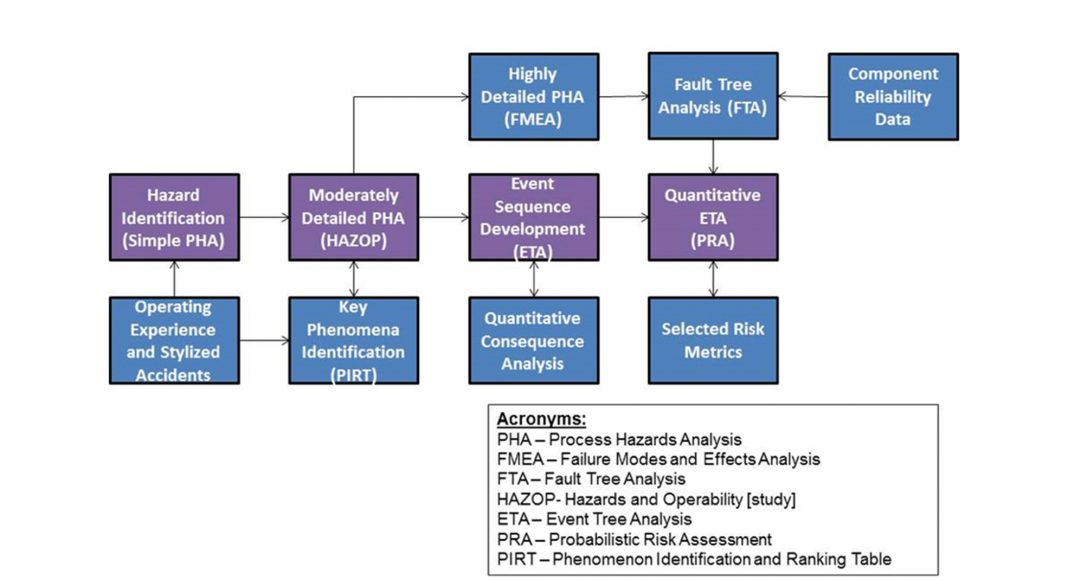 Highly Detailed PHA (FMEA)

Fault Tree Analysis (FTA)

Component Reliability Data

Hazard Identification (Simple PHA)

Moderately Detailed PHA (HAZOP)

Event Sequence Development (ETA)

Quantitative ETA (PRA)

Operating Experience and Stylized Accidents

Key Phenomena Identification (PIRT)

Quantitative Consequence Analysis

Selected Risk Metrics

Acronyms:
PHA – Process Hazards Analysis
FMEA – Failure Modes and Effects Analysis
FTA – Fault Tree Analysis
HAZOP- Hazards and Operability [study]
ETA – Event Tree Analysis
PRA – Probabilistic Risk Assessment
PIRT – Phenomenon Identification and Ranking Table